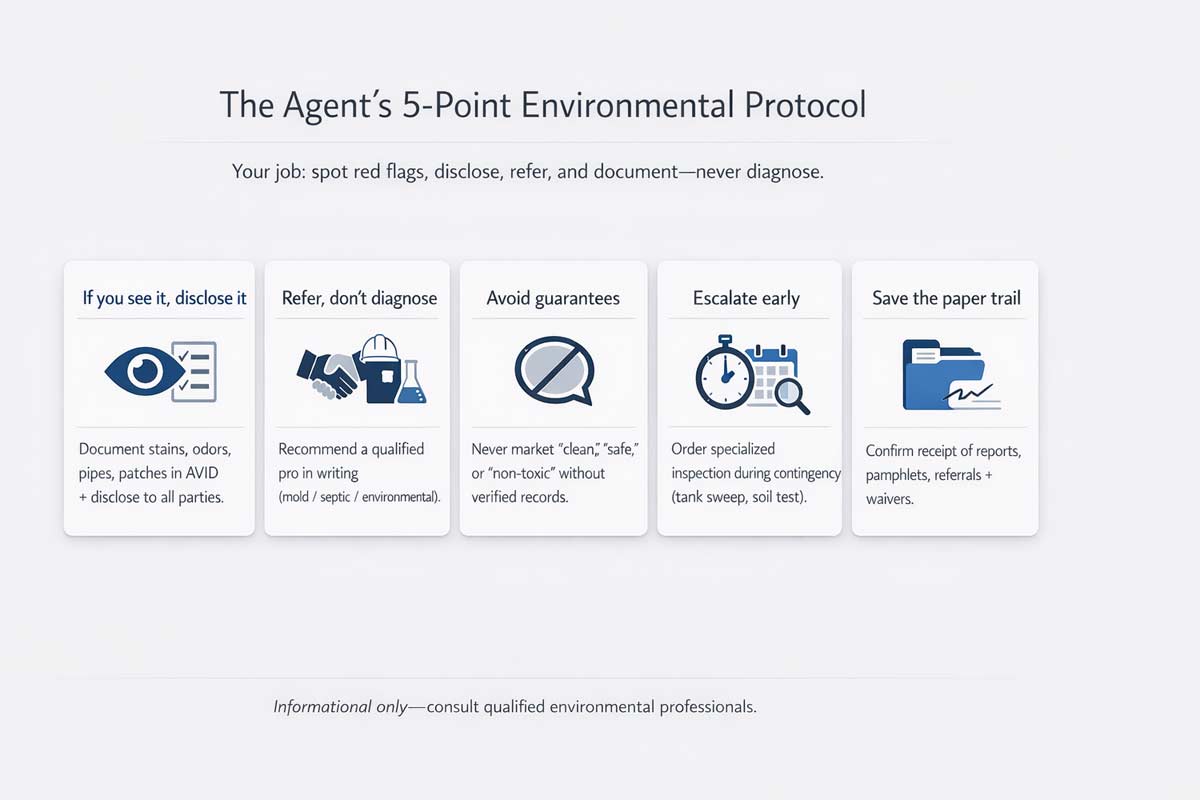 The Agent's 5-Point Environmental Protocol

Your job: spot red flags, disclose, refer, and document—never diagnose.

If you see it, disclose it

Document stains, odors, pipes, patches in AVID + disclose to all parties.

Refer, don't diagnose

Recommend a qualified pro in writing (mold / septic / environmental).

Avoid guarantees

Never market "clean," "safe," or "non-toxic" without verified records.

Escalate early

Order specialized inspection during contingency (tank sweep, soil test).

Save the paper trail

Confirm receipt of reports, pamphlets, referrals + waivers.

Informational only—consult qualified environmental professionals.